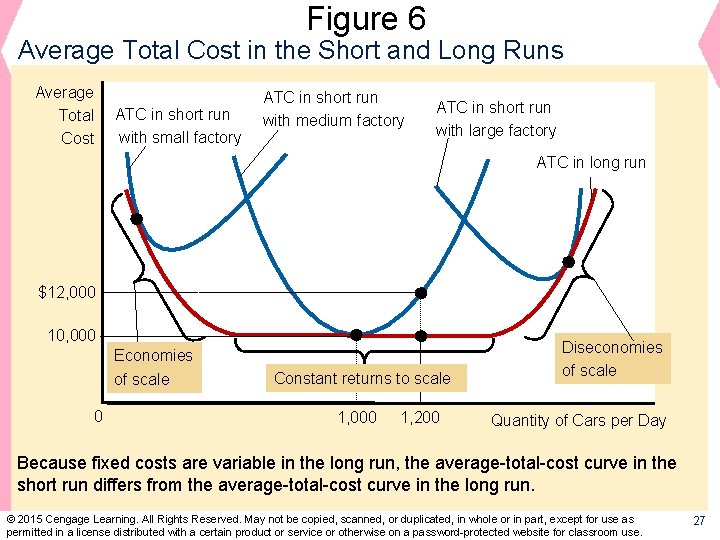 Figure 6
Average Total Cost in the Short and Long Runs

Average Total Cost

ATC in short run with small factory

ATC in short run with medium factory

ATC in short run with large factory

ATC in long run

$12,000

10,000

Economies of scale

Constant returns to scale

Diseconomies of scale

0

1,000

1,200

Quantity of Cars per Day

Because fixed costs are variable in the long run, the average-total-cost curve in the short run differs from the average-total-cost curve in the long run.

© 2015 Cengage Learning. All Rights Reserved. May not be copied, scanned, or duplicated, in whole or in part, except for use as permitted in a license distributed with a certain product or service or otherwise on a password-protected website for classroom use.

27